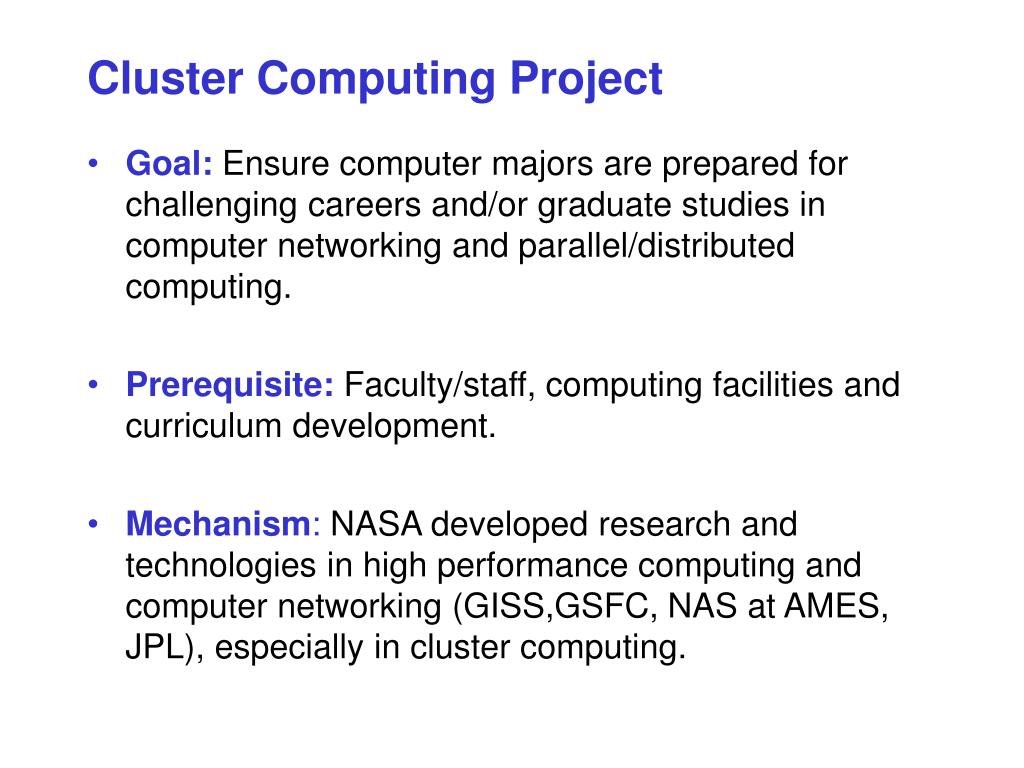 Cluster Computing Project

• Goal: Ensure computer majors are prepared for challenging careers and/or graduate studies in computer networking and parallel/distributed computing.

• Prerequisite: Faculty/staff, computing facilities and curriculum development.

• Mechanism: NASA developed research and technologies in high performance computing and computer networking (GISS,GSFC, NAS at AMES, JPL), especially in cluster computing.